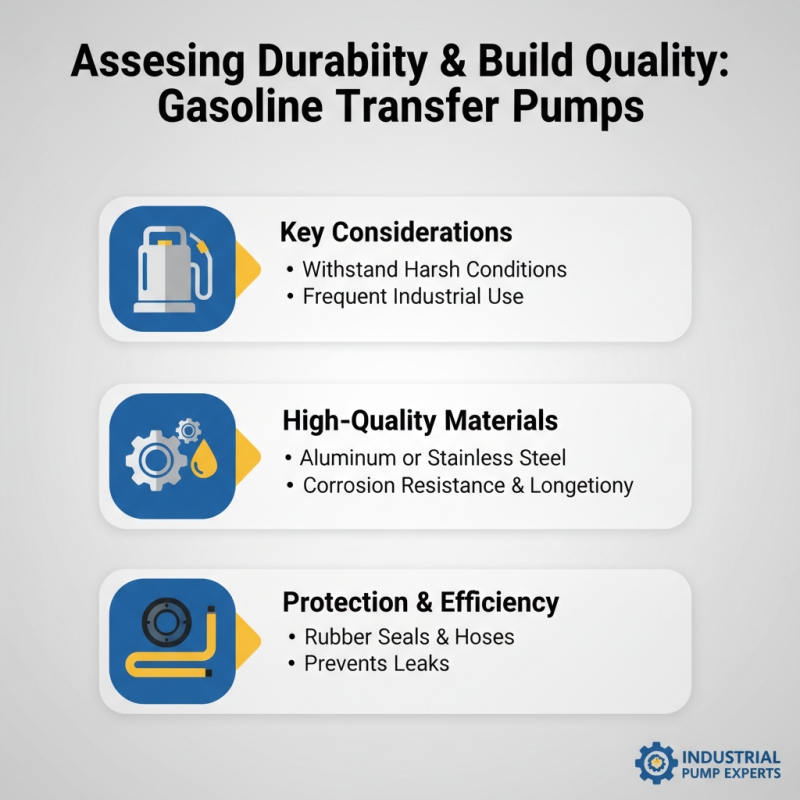 Assesing Durabiity & Build Quality: Gasoline Transfer Pumps

Key Considerations
• Withstand Harsh Conditions
• Frequent Industrial Use

High-Quality Materials
• Aluminum or Stainless Steel
• Corrosion Resistance & Longetiony

Protection & Efficiency
• Rubber Seals & Hoses
• Prevents Leaks

INDUSTRIAL PUMP EXPERTS